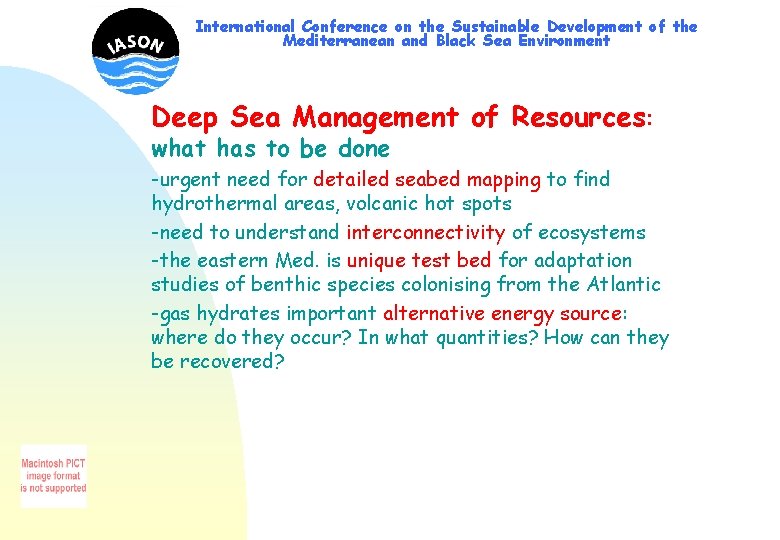 IASON

International Conference on the Sustainable Development of the Mediterranean and Black Sea Environment

Deep Sea Management of Resources: what has to be done

-urgent need for detailed seabed mapping to find hydrothermal areas, volcanic hot spots

-need to understand interconnectivity of ecosystems

-the eastern Med. is unique test bed for adaptation studies of benthic species colonising from the Atlantic

-gas hydrates important alternative energy source: where do they occur? In what quantities? How can they be recovered?

Macintosh PICT image format is not supported